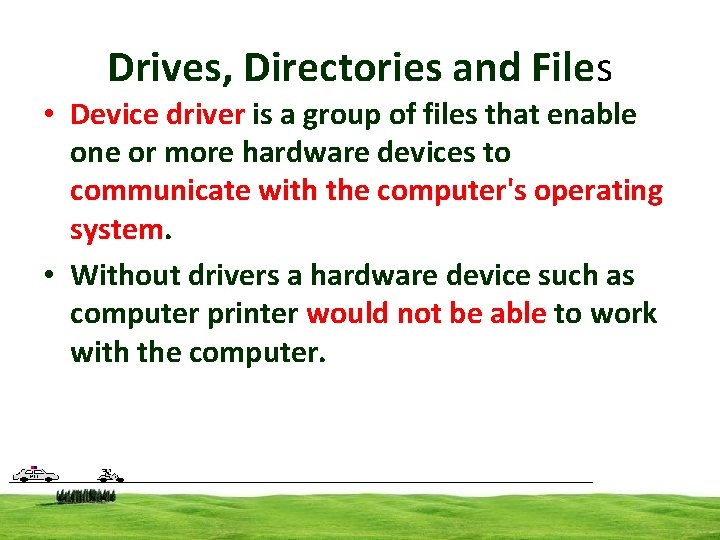 Drives, Directories and Files

• Device driver is a group of files that enable one or more hardware devices to communicate with the computer's operating system.

• Without drivers a hardware device such as computer printer would not be able to work with the computer.